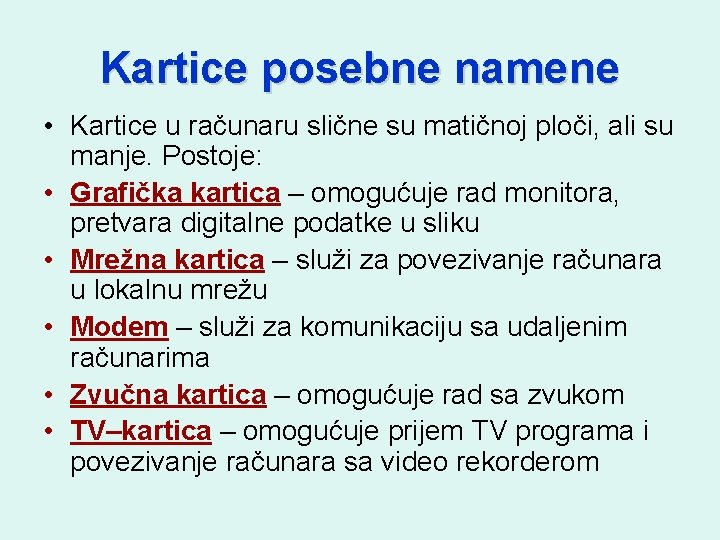 Kartice posebne namene

• Kartice u računaru slične su matičnoj ploči, ali su manje. Postoje:
• Grafička kartica – omogućuje rad monitora, pretvara digitalne podatke u sliku
• Mrežna kartica – služi za povezivanje računara u lokalnu mrežu
• Modem – služi za komunikaciju sa udaljenim računarima
• Zvučna kartica – omogućuje rad sa zvukom
• TV–kartica – omogućuje prijem TV programa i povezivanje računara sa video rekorderom